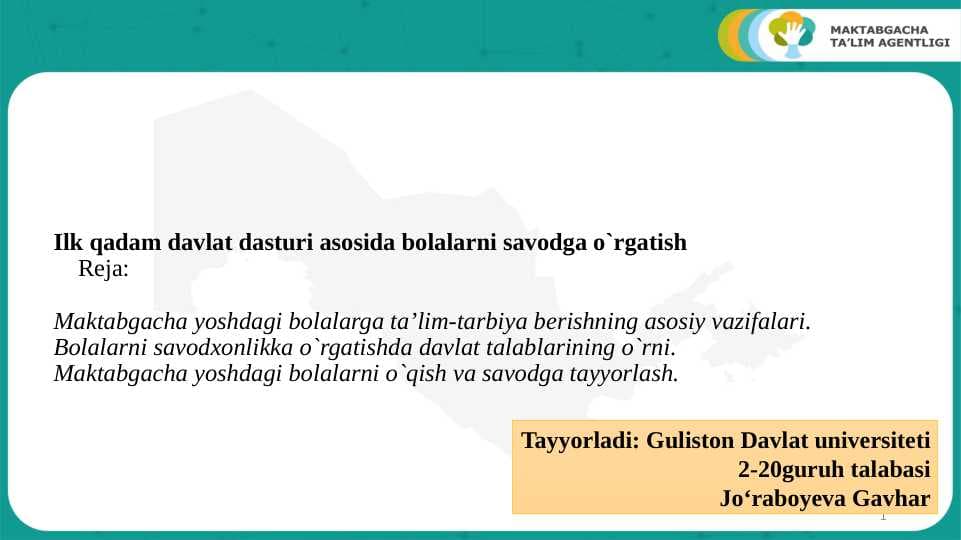 MAKTABGACHA TA'LIM AGENTLIGI

Ilk qadam davlat dasturi asosida bolalarni savodga o`rgatish
Reja:

Maktabgacha yoshdagi bolalarga ta’lim-tarbiya berishning asosiy vazifalari.
Bolalarni savodxonlikka o`rgatishda davlat talablarining o`rni.
Maktabgacha yoshdagi bolalarni o`qish va savodga tayyorlash.

Tayyorladi: Guliston Davlat universiteti
2-20guruh talabasi
Jo‘raboyeva Gavhar

1